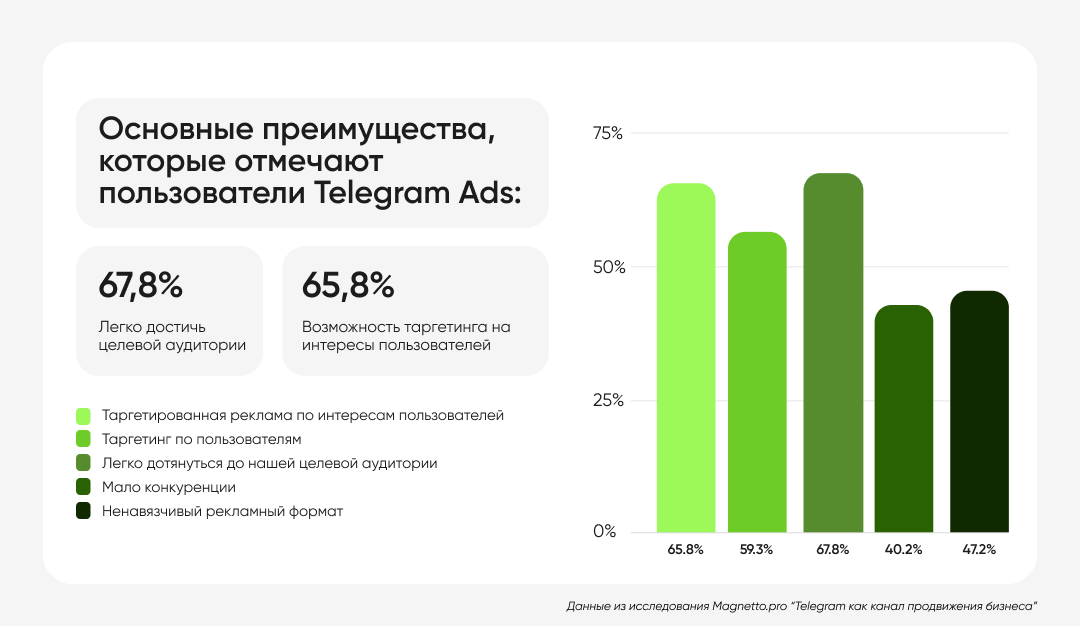 Основные преимущества, которые отмечают пользователи Telegram Ads:

67,8%

Легко достичь целевой аудитории

65,8%

Возможность таргетинга на интересы пользователей

Таргетированная реклама по интересам пользователей
Таргетинг по пользователям
Легко дотянуться до нашей целевой аудитории
Мало конкуренции
Ненавязчивый рекламный формат

75%
50%
25%
0%

65.8%
59.3%
67.8%
40.2%
47.2%

Данные из исследования Magnetto.pro "Telegram как канал продвижения бизнеса"